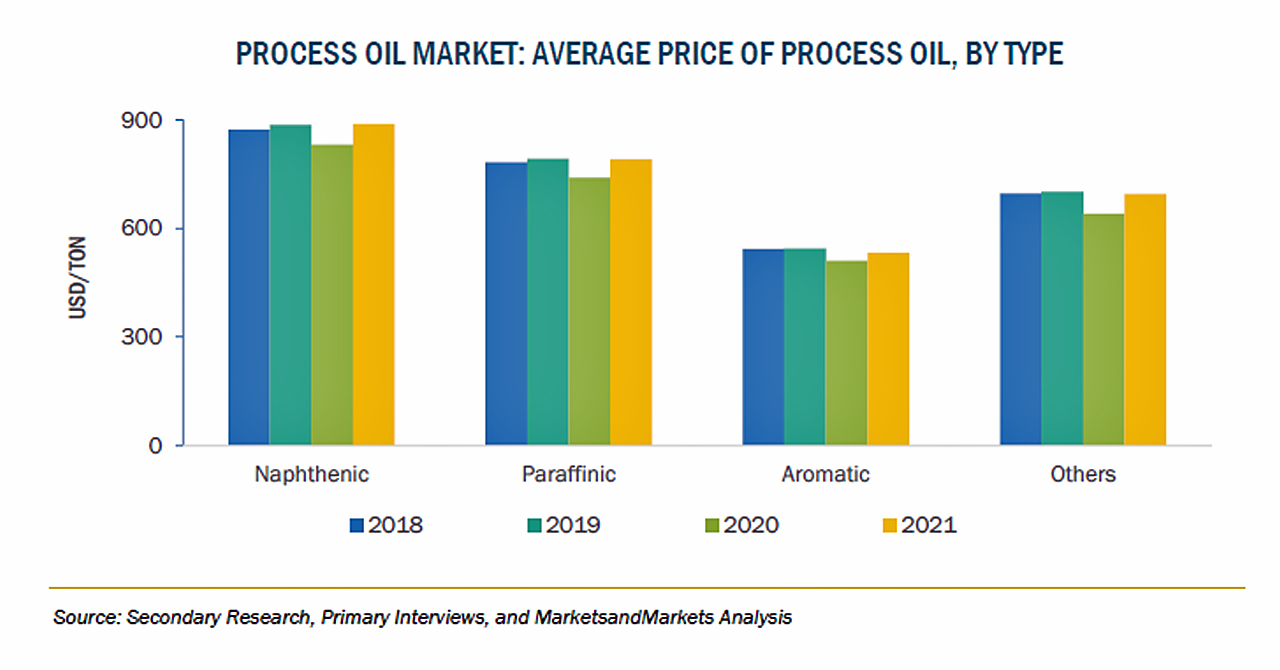 PROCESS OIL MARKET: AVERAGE PRICE OF PROCESS OIL, BY TYPE

USD/TON

900
600
300
0

Naphthenic
Paraffinic
Aromatic
Others

2018
2019
2020
2021

Source: Secondary Research, Primary Interviews, and MarketsandMarkets Analysis